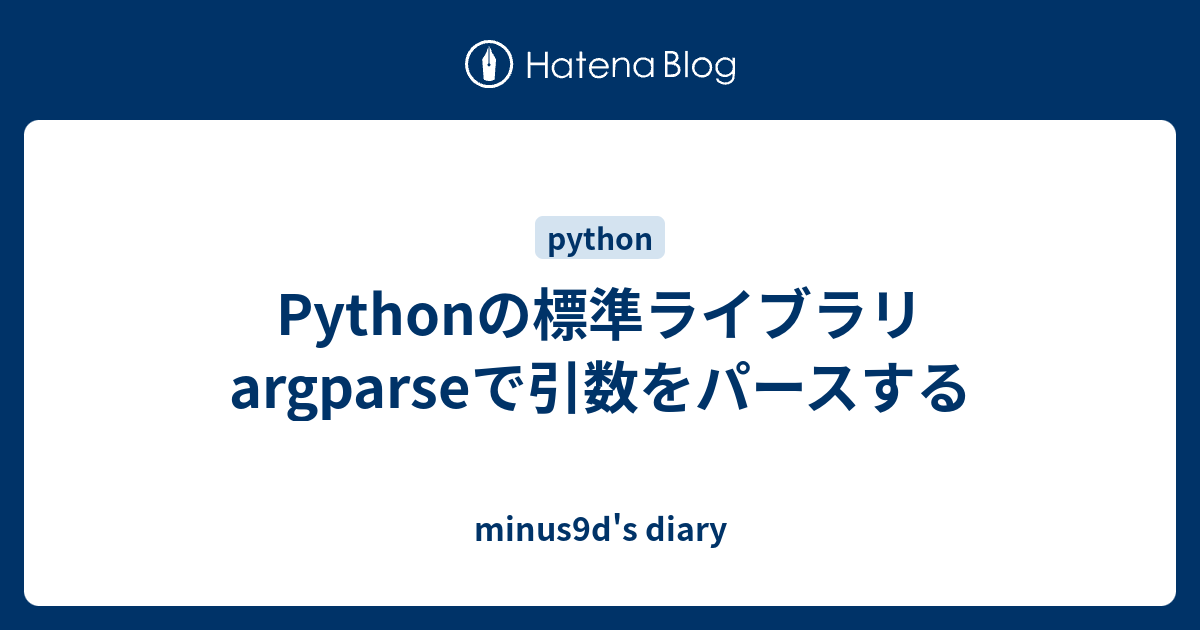 Hatena Blog

python

Pythonの標準ライブラリargparseで引数をパースする

minus9d's diary